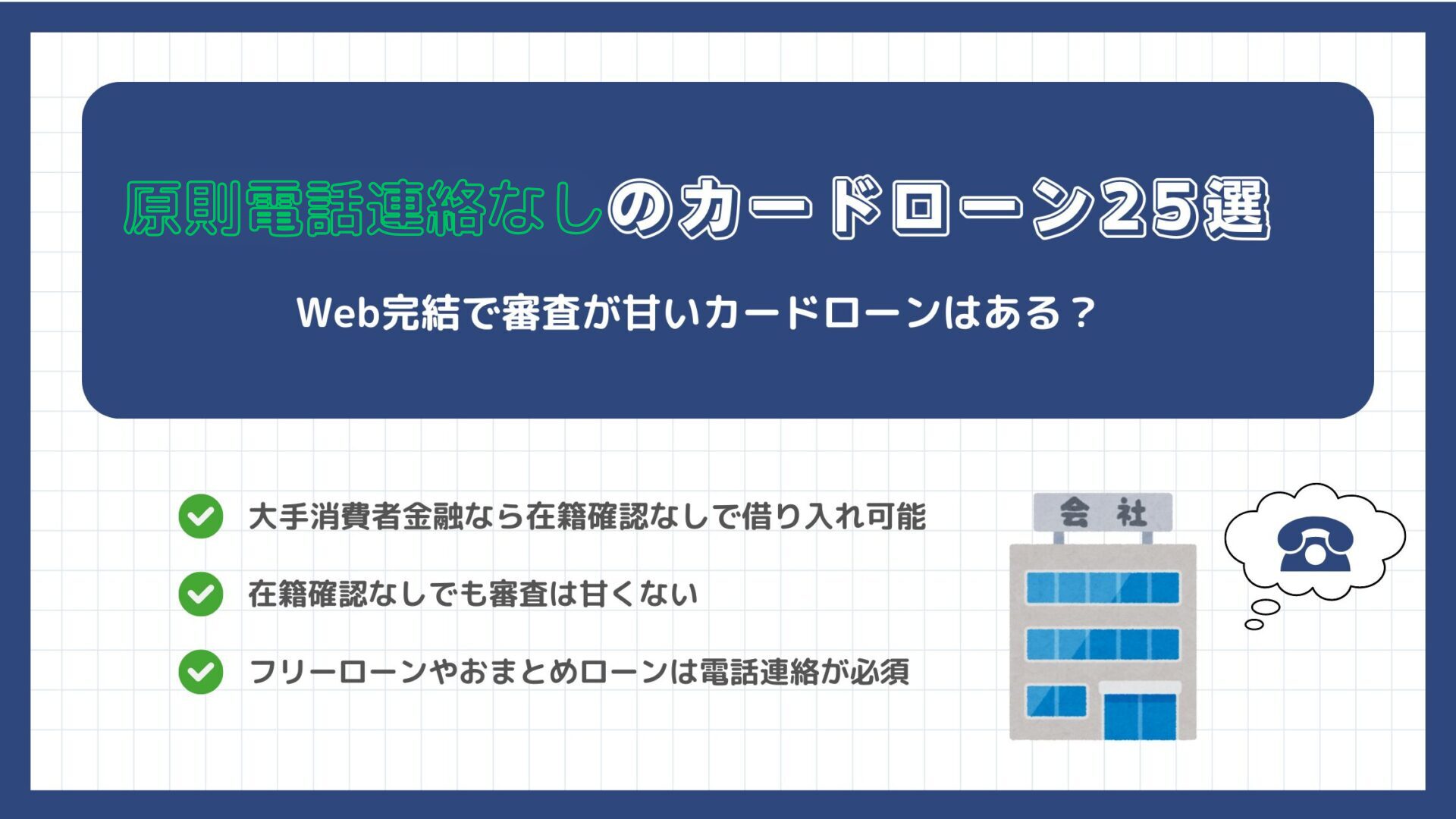 原則電話連絡なしのカードローン25選

Web完結で審査が甘いカードローンはある？

大手消費者金融なら在籍確認なしで借り入れ可能

在籍確認なしでも審査は甘くない

フリーローンやおまとめローンは電話連絡が必須

会社